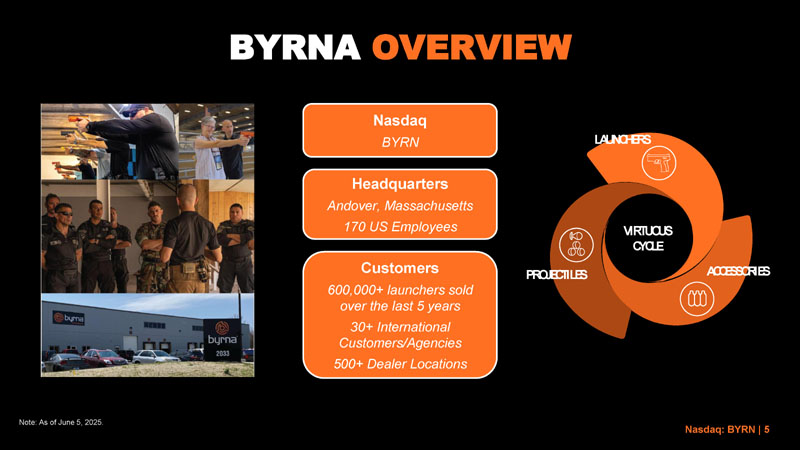 BYRNA OVERVIEW

byrna

byrna
2033

Nasdaq
BYRN

Headquarters
Andover, Massachusetts
170 US Employees

Customers
600,000+ launchers sold over the last 5 years
30+ International Customers/Agencies
500+ Dealer Locations

LAUNCHERS
VIRTUOUS CYCLE
PROJECTILES
ACCESSORIES

Note: As of June 5, 2025.

Nasdaq: BYRN | 5